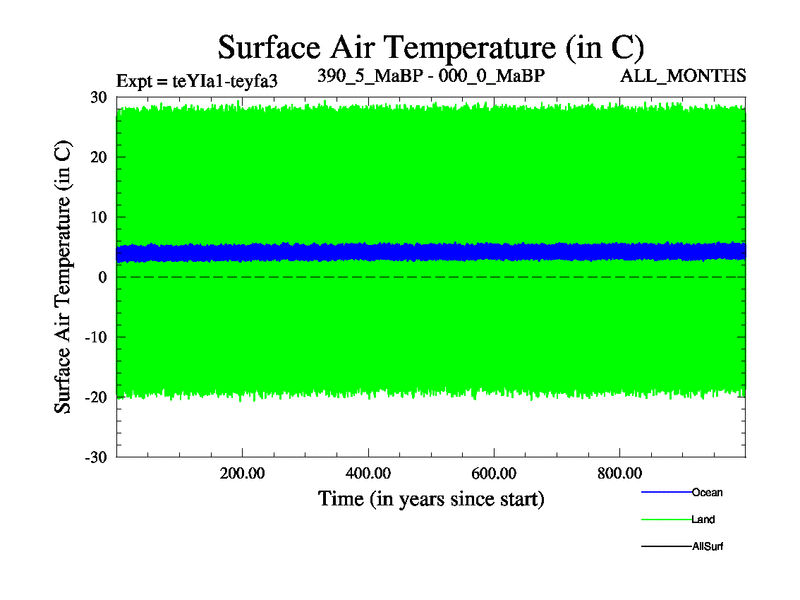 Surface Air Temperature (in C)

Expt = teYIa1-teyfa3

390_5_MaBP - 000_0_MaBP

ALL_MONTHS

Surface Air Temperature (in C)

30
20
10
0
-10
-20
-30

200.00
400.00
600.00
800.00

Time (in years since start)

Ocean
Land
AllSurf